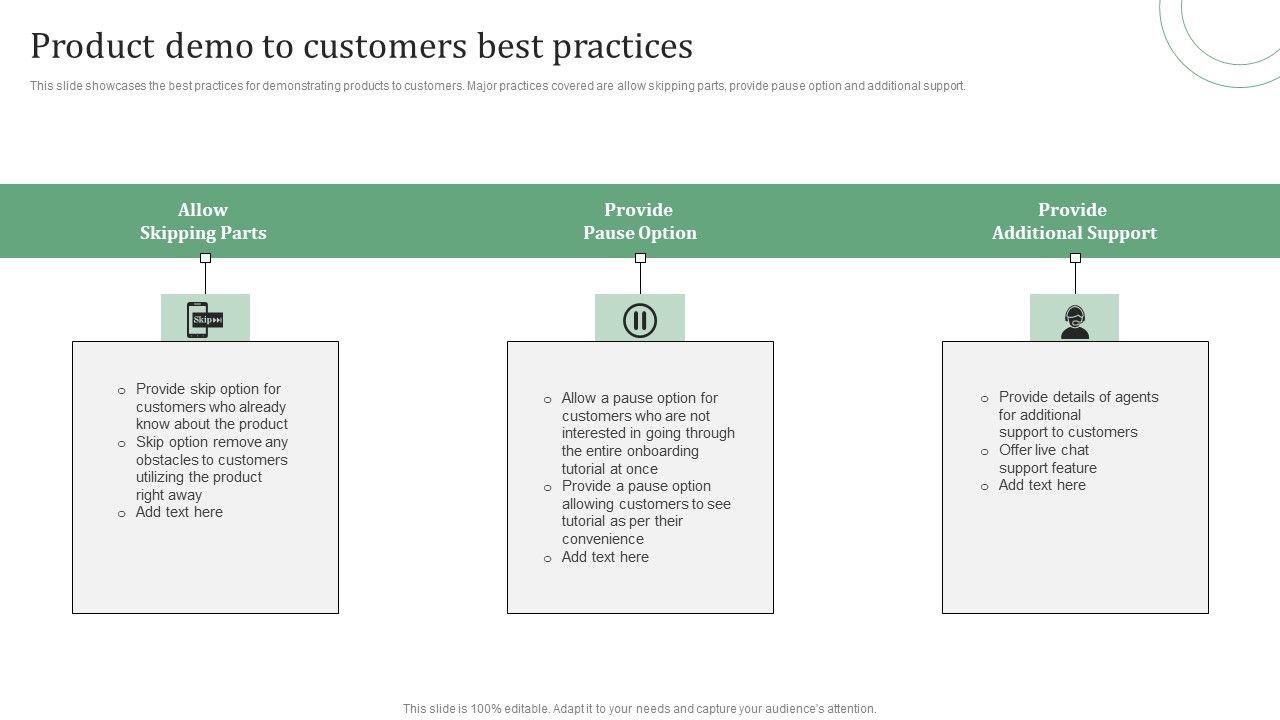 Product demo to customers best practices

This slide showcases the best practices for demonstrating products to customers. Major practices covered are allow skipping parts, provide pause option and additional support.

Allow
Skipping Parts

Skip

- Provide skip option for customers who already know about the product
- Skip option remove any obstacles to customers utilizing the product right away
- Add text here

Provide
Pause Option

- Allow a pause option for customers who are not interested in going through the entire onboarding tutorial at once
- Provide a pause option allowing customers to see tutorial as per their convenience
- Add text here

Provide
Additional Support

- Provide details of agents for additional support to customers
- Offer live chat support feature
- Add text here

This slide is 100% editable. Adapt it to your needs and capture your audience's attention.